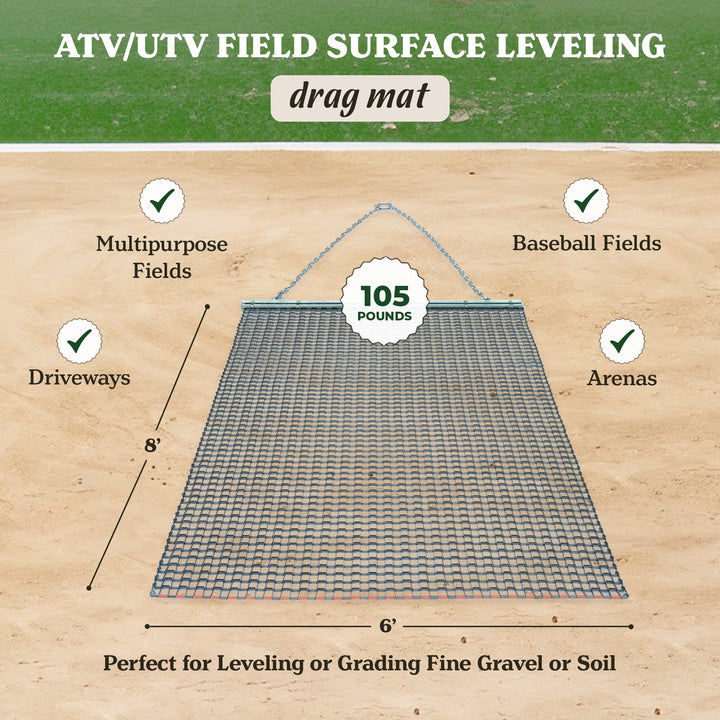 ATV/UTV FIELD SURFACE LEVELING

drag mat

Multipurpose Fields

Baseball Fields

105 POUNDS

Driveways

Arenas

8'

6'

Perfect for Leveling or Grading Fine Gravel or Soil